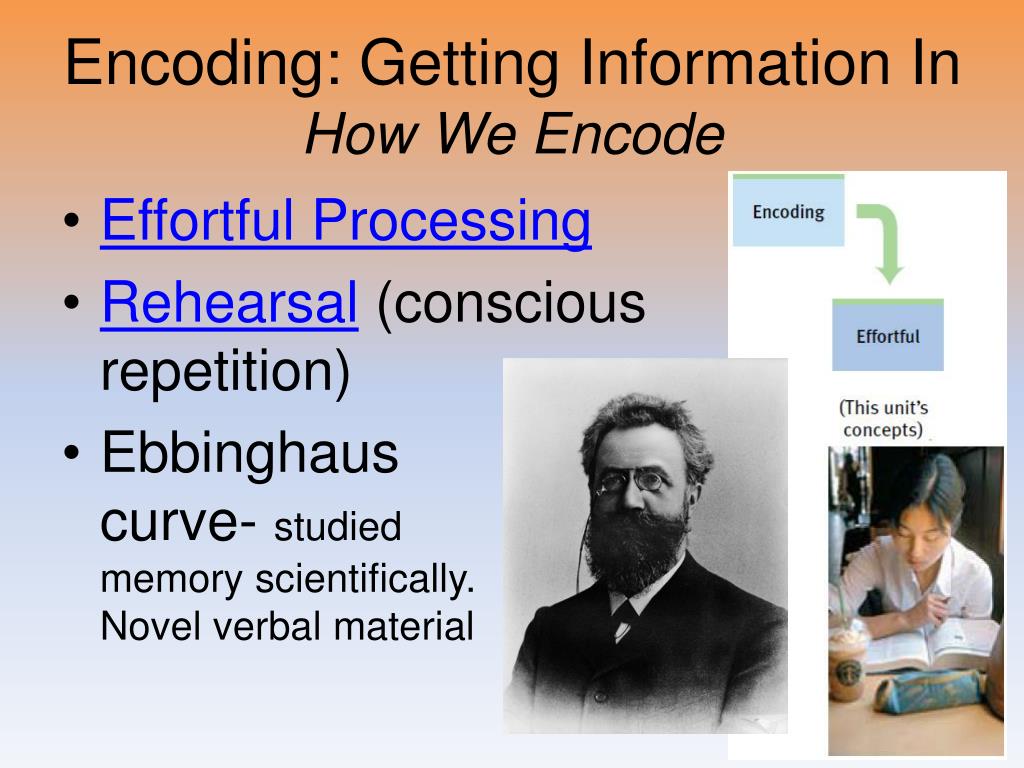 Encoding: Getting Information In
How We Encode

• Effortful Processing
• Rehearsal (conscious repetition)
• Ebbinghaus curve- studied memory scientifically. Novel verbal material

Encoding

Effortful

(This unit's concepts)